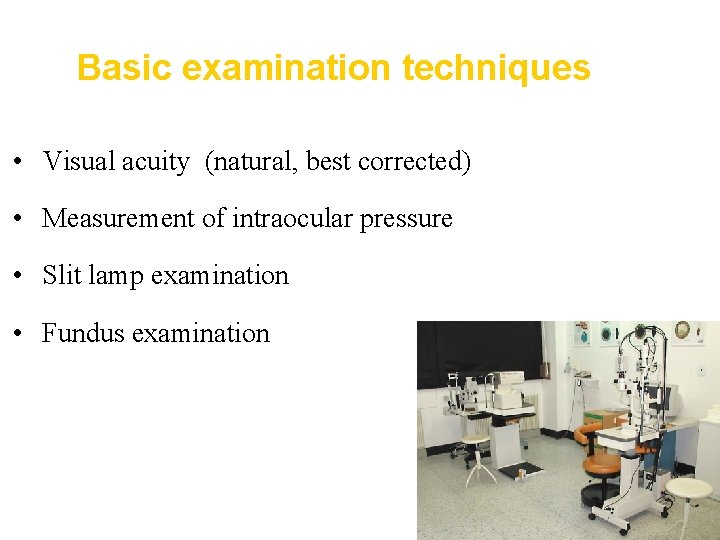 Basic examination techniques

• Visual acuity (natural, best corrected)

• Measurement of intraocular pressure

• Slit lamp examination

• Fundus examination